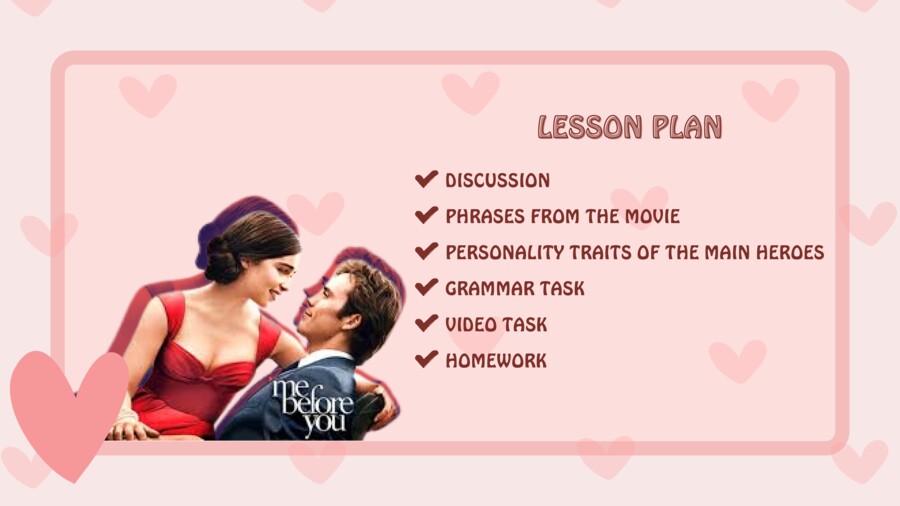 LESSON PLAN

✔ DISCUSSION
✔ PHRASES FROM THE MOVIE
✔ PERSONALITY TRAITS OF THE MAIN HEROES
✔ GRAMMAR TASK
✔ VIDEO TASK
✔ HOMEWORK

me before you